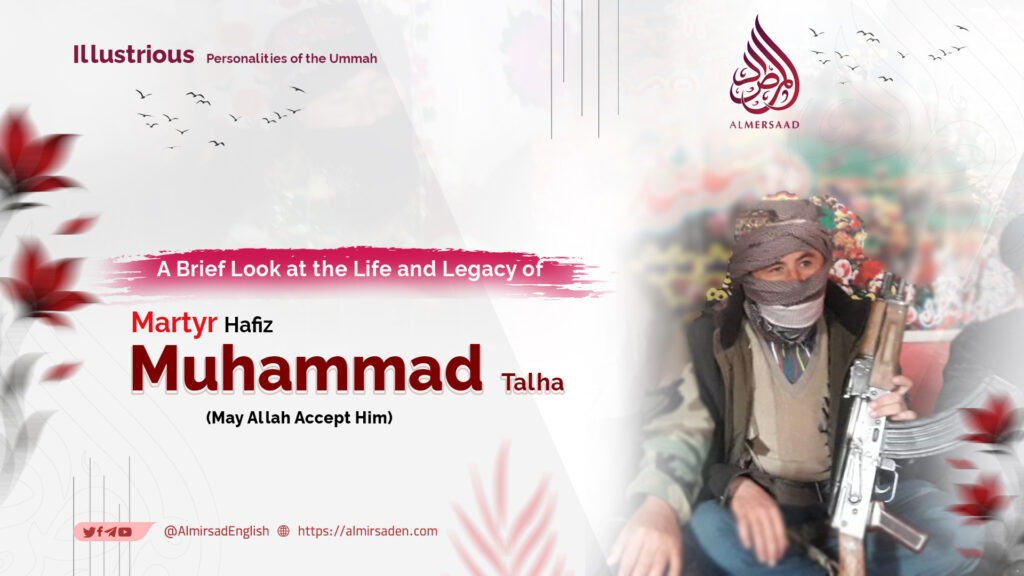 Illustrious Personalities of the Ummah

ALMERSAAD

A Brief Look at the Life and Legacy of

Martyr Hafiz
Muhammad Talha
(May Allah Accept Him)

@AlmirsadEnglish https://almirsaden.com